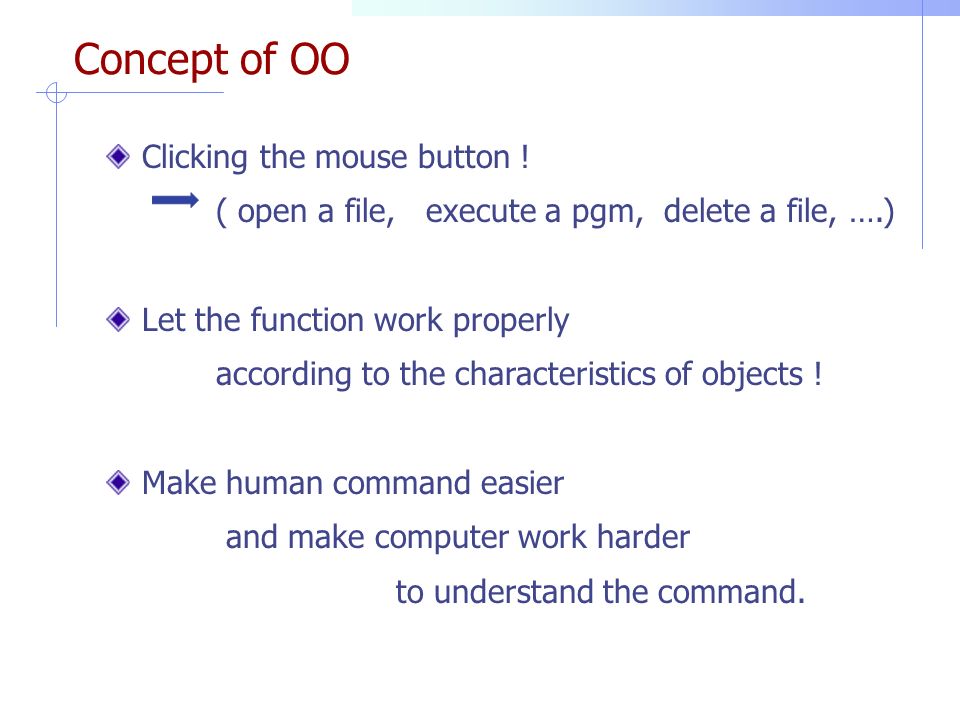 Concept of OO

Clicking the mouse button !

( open a file, execute a pgm, delete a file, ….)

Let the function work properly according to the characteristics of objects !

Make human command easier and make computer work harder to understand the command.